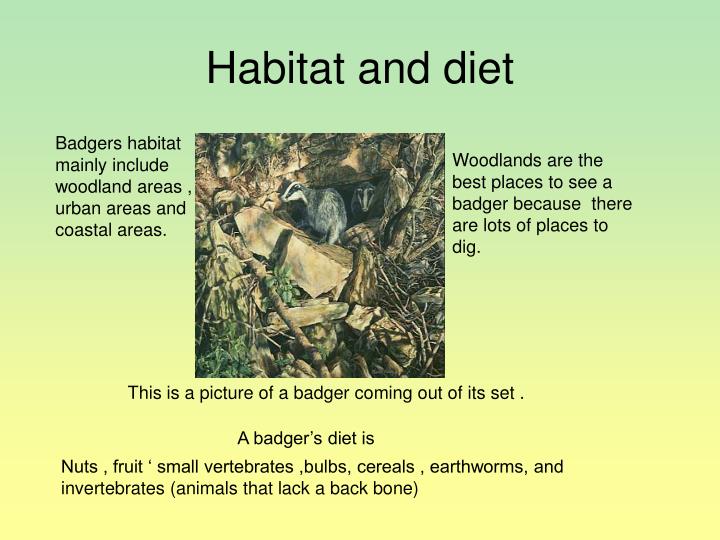 Habitat and diet

Badgers habitat mainly include woodland areas , urban areas and coastal areas.

Woodlands are the best places to see a badger because there are lots of places to dig.

This is a picture of a badger coming out of its set .

A badger’s diet is

Nuts , fruit ‘ small vertebrates ,bulbs, cereals , earthworms, and invertebrates (animals that lack a back bone)